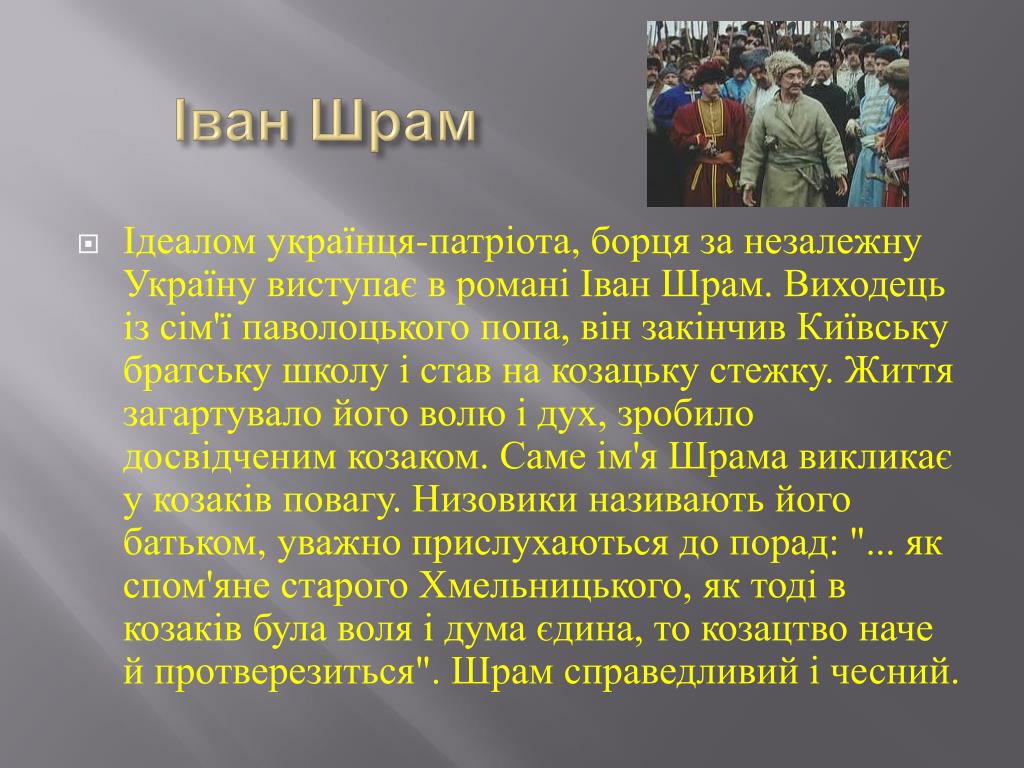 Іван Шрам

Ідеалом українця-патріота, борця за незалежну Україну виступає в романі Іван Шрам. Виходець із сім'ї паволоцького попа, він закінчив Київську братську школу і став на козацьку стежку. Життя загартувало його волю і дух, зробило досвідченим козаком. Саме ім'я Шрама викликає у козаків повагу. Низовики називають його батьком, уважно прислухаються до порад: "... як спом'яне старого Хмельницького, як тоді в козаків була воля і дума єдина, то козацтво наче й протверезиться". Шрам справедливий і чесний.